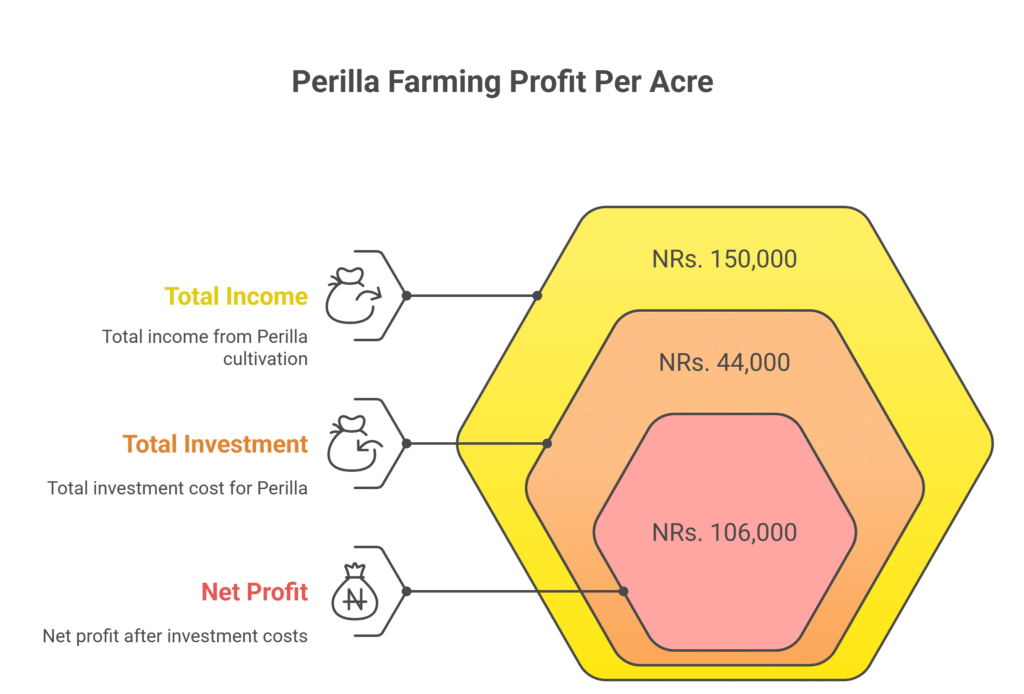 Perilla Farming Profit Per Acre

Total Income

Total income from Perilla cultivation

Total Investment

Total investment cost for Perilla

Net Profit

Net profit after investment costs

NRs. 150,000

NRs. 44,000

NRs. 106,000